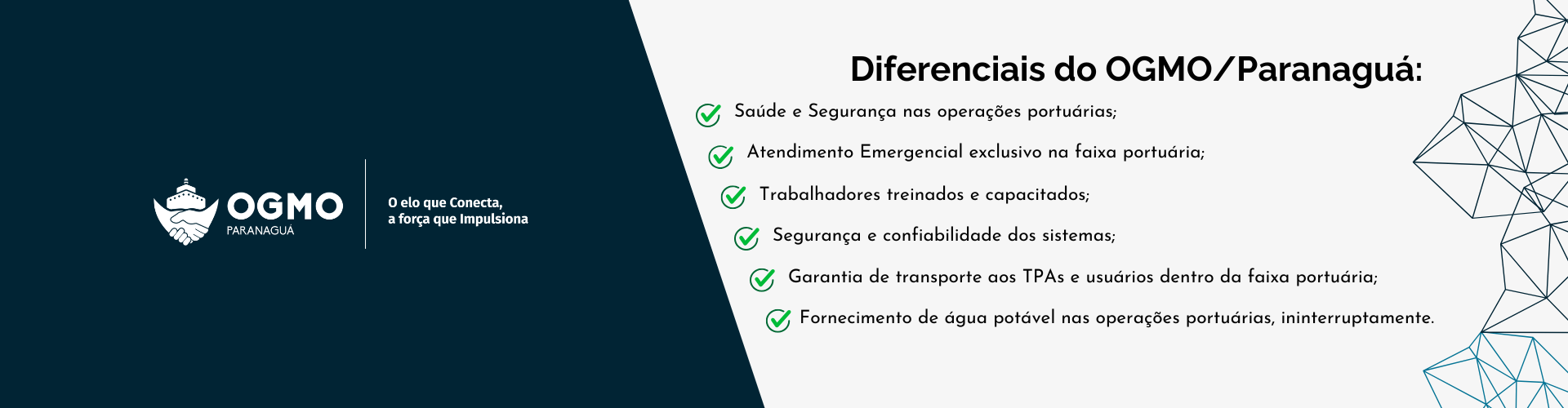 OGMO
PARANAGUÁ

O elo que Conecta,
a força que Impulsiona

Diferenciais do OGMO/Paranaguá:

Saúde e Segurança nas operações portuárias;

Atendimento Emergencial exclusivo na faixa portuária;

Trabalhadores treinados e capacitados;

Segurança e confiabilidade dos sistemas;

Garantia de transporte aos TPAs e usuários dentro da faixa portuária;

Fornecimento de água potável nas operações portuárias, ininterruptamente.